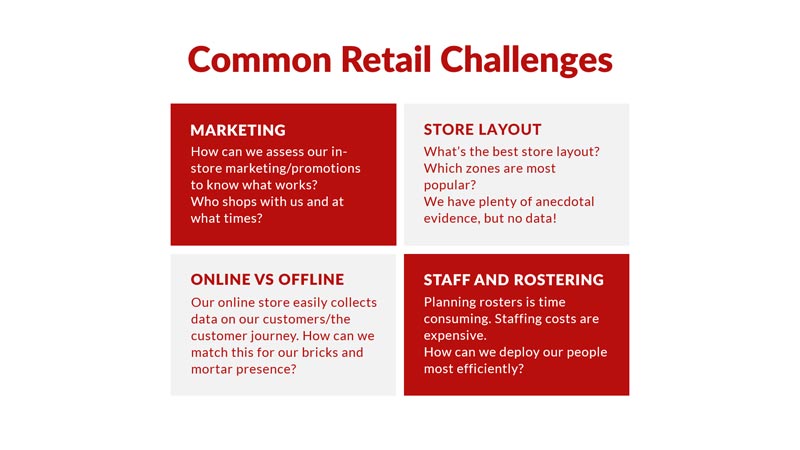 Common Retail Challenges

MARKETING
How can we assess our in-store marketing/promotions to know what works?
Who shops with us and at what times?

STORE LAYOUT
What's the best store layout?
Which zones are most popular?
We have plenty of anecdotal evidence, but no data!

ONLINE VS OFFLINE
Our online store easily collects data on our customers/the customer journey. How can we match this for our bricks and mortar presence?

STAFF AND ROSTERING
Planning rosters is time consuming. Staffing costs are expensive.
How can we deploy our people most efficiently?